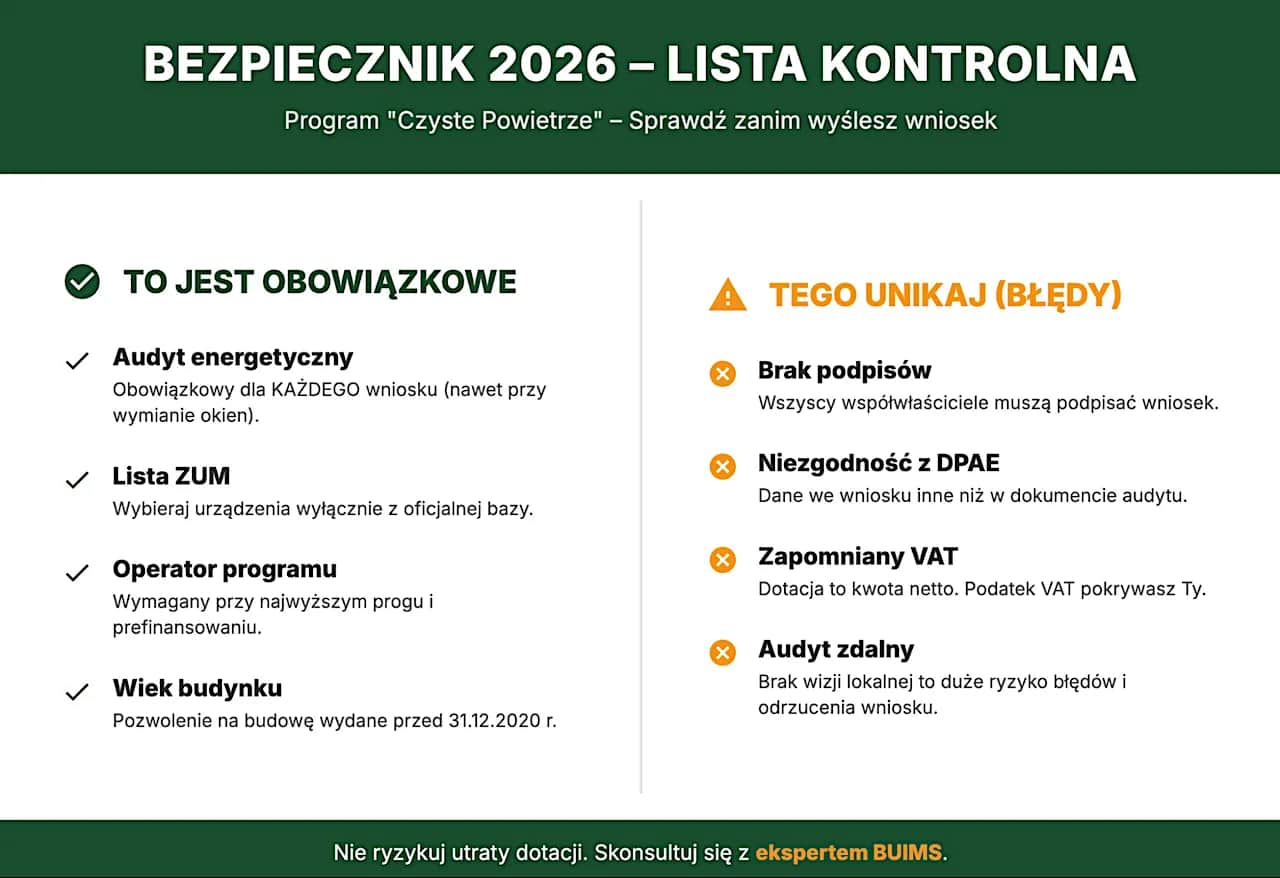 BEZPIECZNIK 2026 – LISTA KONTROLNA

Program "Czyste Powietrze" – Sprawdź zanim wyślesz wniosek

TO JEST OBOWIĄZKOWE

Audyt energetyczny
Obowiązkowy dla KAŻDEGO wniosku (nawet przy wymianie okien).

Lista ZUM
Wybieraj urządzenia wyłącznie z oficjalnej bazy.

Operator programu
Wymagany przy najwyższym progu i prefinansowaniu.

Wiek budynku
Pozwolenie na budowę wydane przed 31.12.2020 r.

TEGO UNIKAJ (BŁĘDY)

Brak podpisów
Wszyscy współwłaściciele muszą podpisać wniosek.

Niezgodność z DPAE
Dane we wniosku inne niż w dokumencie audytu.

Zapomniany VAT
Dotacja to kwota netto. Podatek VAT pokrywasz Ty.

Audyt zdalny
Brak wizji lokalnej to duże ryzyko błędów i odrzucenia wniosku.

Nie ryzykuj utraty dotacji. Skonsultuj się z ekspertem BUIMS.